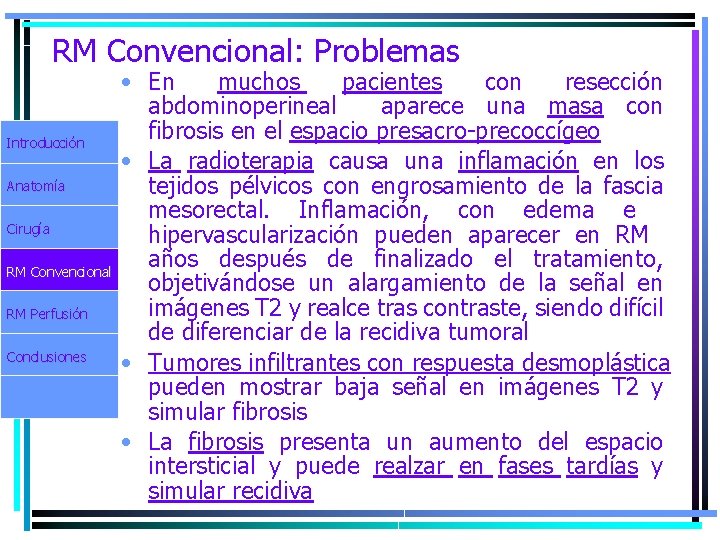 RM Convencional: Problemas

Introducción

Anatomía

Cirugía

RM Convencional

RM Perfusión

Conclusiones

• En muchos pacientes con resección abdominoperineal aparece una masa con fibrosis en el espacio presacro-precoccígeo

• La radioterapia causa una inflamación en los tejidos pélvicos con engrosamiento de la fascia mesorectal. Inflamación, con edema e hipervascularización pueden aparecer en RM años después de finalizado el tratamiento, objetivándose un alargamiento de la señal en imágenes T2 y realce tras contraste, siendo difícil de diferenciar de la recidiva tumoral

• Tumores infiltrantes con respuesta desmoplástica pueden mostrar baja señal en imágenes T2 y simular fibrosis

• La fibrosis presenta un aumento del espacio intersticial y puede realzar en fases tardías y simular recidiva